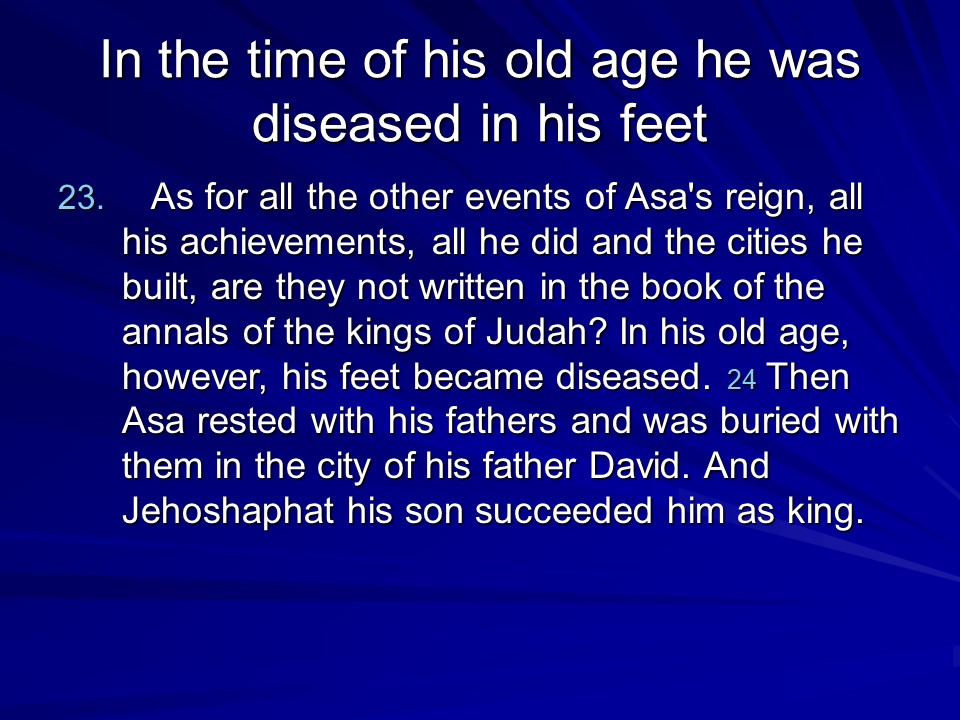 In the time of his old age he was diseased in his feet

23. As for all the other events of Asa's reign, all his achievements, all he did and the cities he built, are they not written in the book of the annals of the kings of Judah? In his old age, however, his feet became diseased. 24 Then Asa rested with his fathers and was buried with them in the city of his father David. And Jehoshaphat his son succeeded him as king.